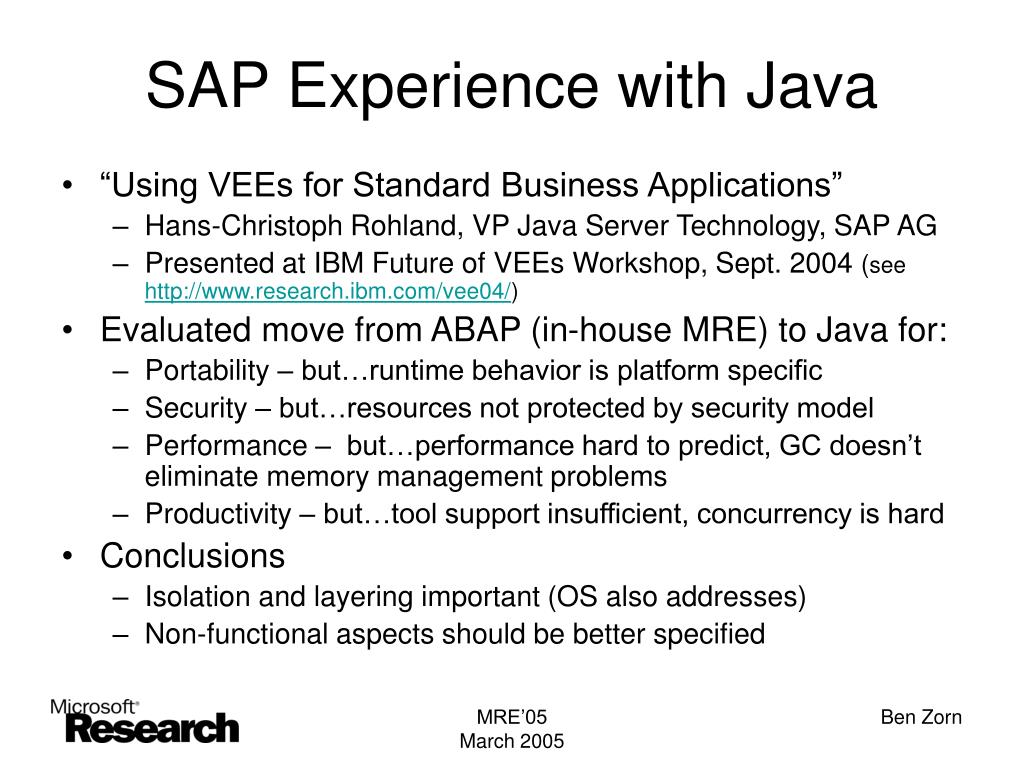 SAP Experience with Java

• “Using VEEs for Standard Business Applications”
– Hans-Christoph Rohland, VP Java Server Technology, SAP AG
– Presented at IBM Future of VEEs Workshop, Sept. 2004 (see http://www.research.ibm.com/vee04/)
• Evaluated move from ABAP (in-house MRE) to Java for:
– Portability – but…runtime behavior is platform specific
– Security – but…resources not protected by security model
– Performance – but…performance hard to predict, GC doesn’t eliminate memory management problems
– Productivity – but…tool support insufficient, concurrency is hard
• Conclusions
– Isolation and layering important (OS also addresses)
– Non-functional aspects should be better specified

Microsoft® Research

MRE’05
March 2005

Ben Zorn